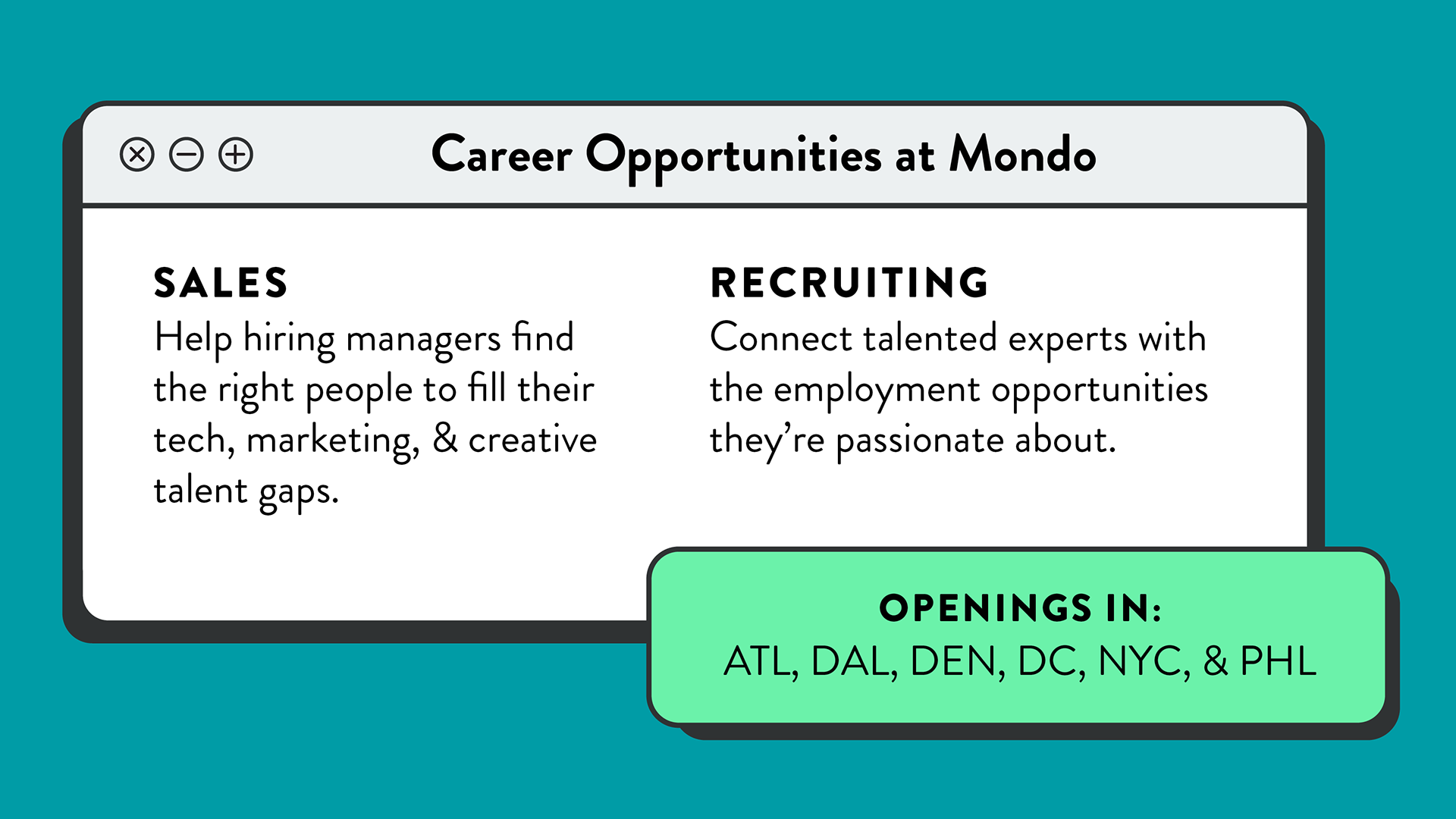 Career Opportunities at Mondo

SALES
Help hiring managers find the right people to fill their tech, marketing, & creative talent gaps.

RECRUITING
Connect talented experts with the employment opportunities they're passionate about.

OPENINGS IN:
ATL, DAL, DEN, DC, NYC, & PHL